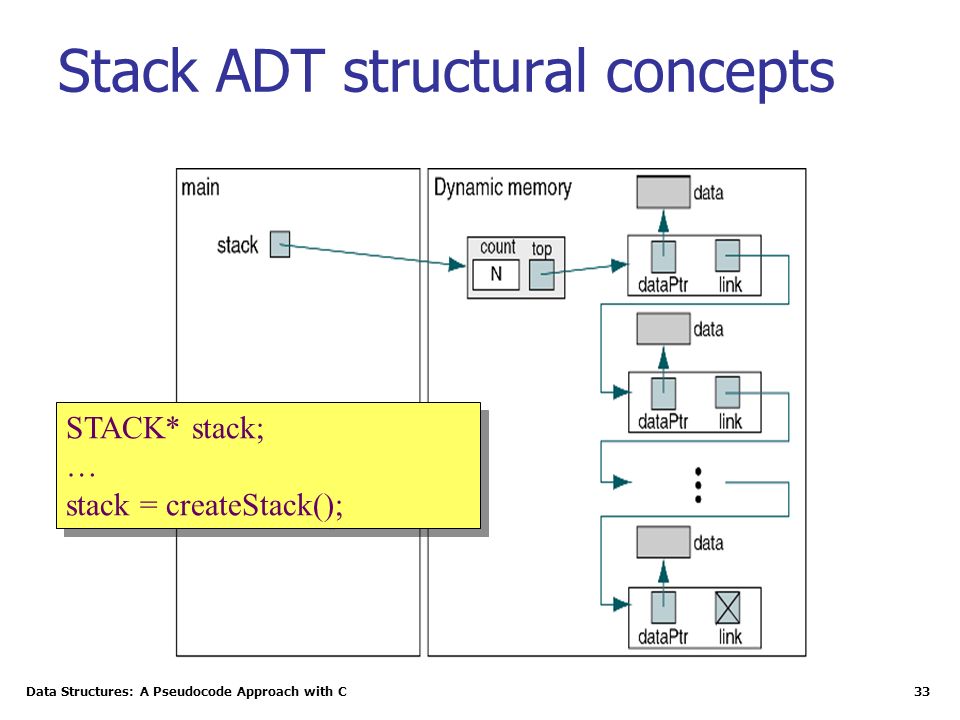 Stack ADT structural concepts

main

stack

Dynamic memory

count top

N

data

dataPtr link

data

dataPtr link

data

dataPtr link

STACK* stack;
…
stack = createStack();

Data Structures: A Pseudocode Approach with C

33